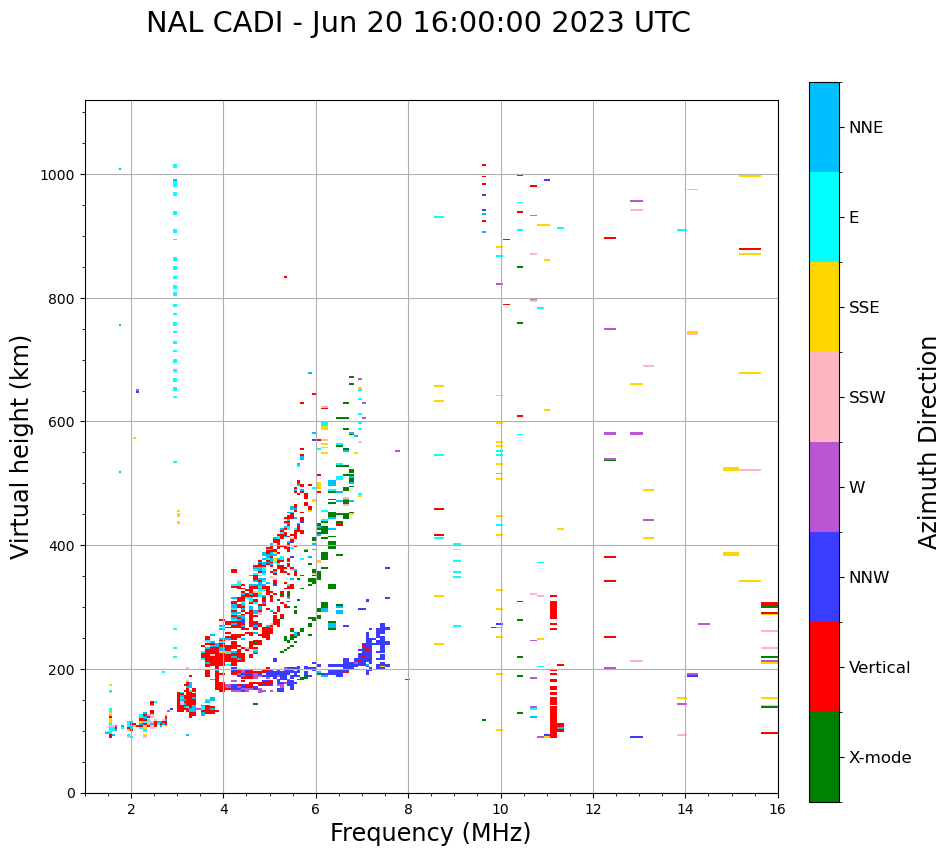 NAL CADI - Jun 20 16:00:00 2023 UTC

Virtual height (km)

1000
800
600
400
200
0

2
4
6
8
10
12
14
16

Frequency (MHz)

NNE
E
SSE
SSW
W
NNW
Vertical
X-mode

Azimuth Direction